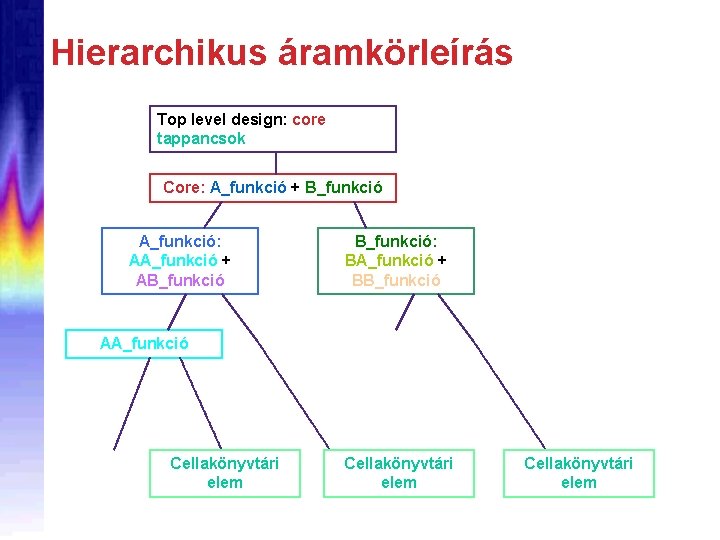 Hierarchikus áramkörleírás

Top level design: core tappancsok

Core: A_funkció + B_funkció

A_funkció: AA_funkció + AB_funkció

B_funkció: BA_funkció + BB_funkció

AA_funkció

Cellakönyvtári elem

Cellakönyvtári elem

Cellakönyvtári elem